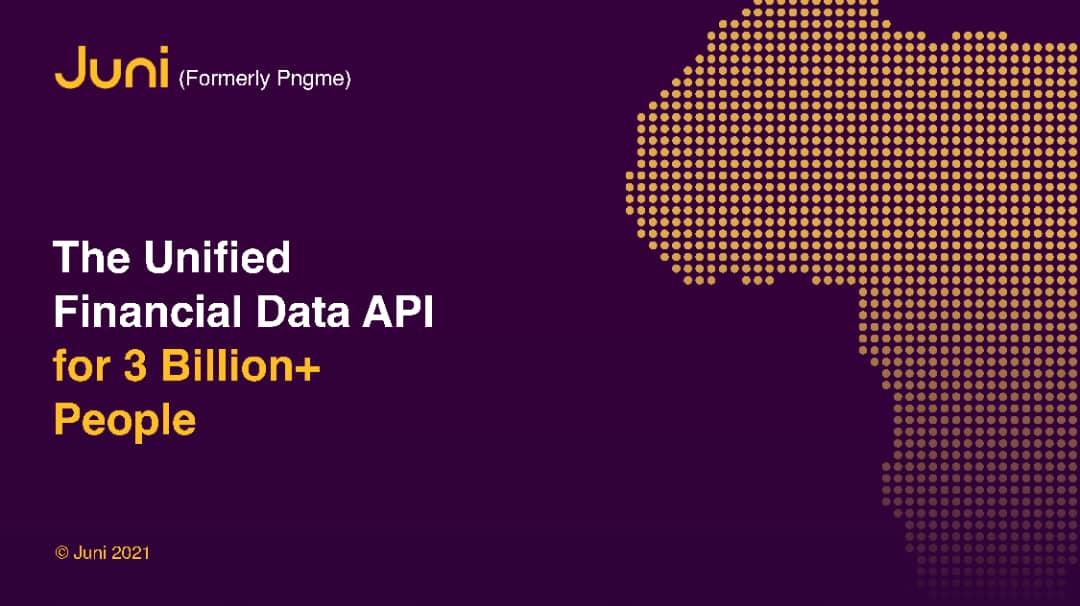 Juni (Formerly Pngme)

The Unified Financial Data API for 3 Billion+ People

© Juni 2021